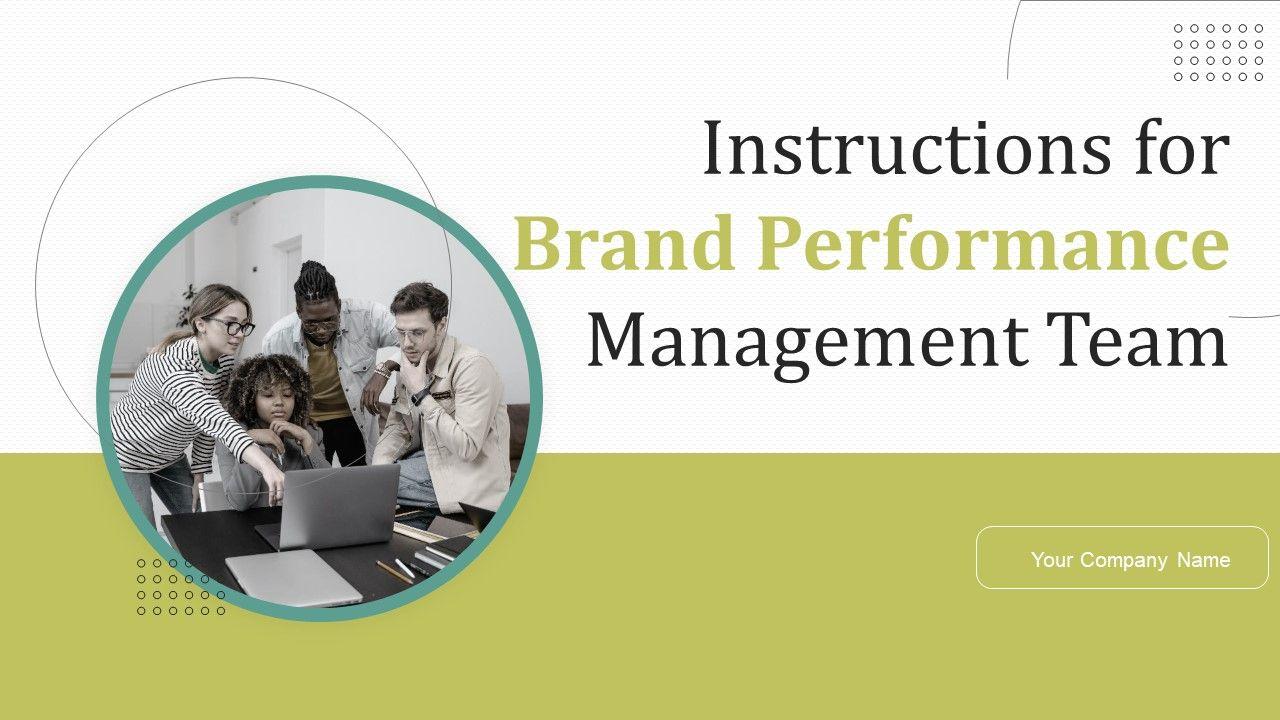 Instructions for
Brand Performance
Management Team

Your Company Name